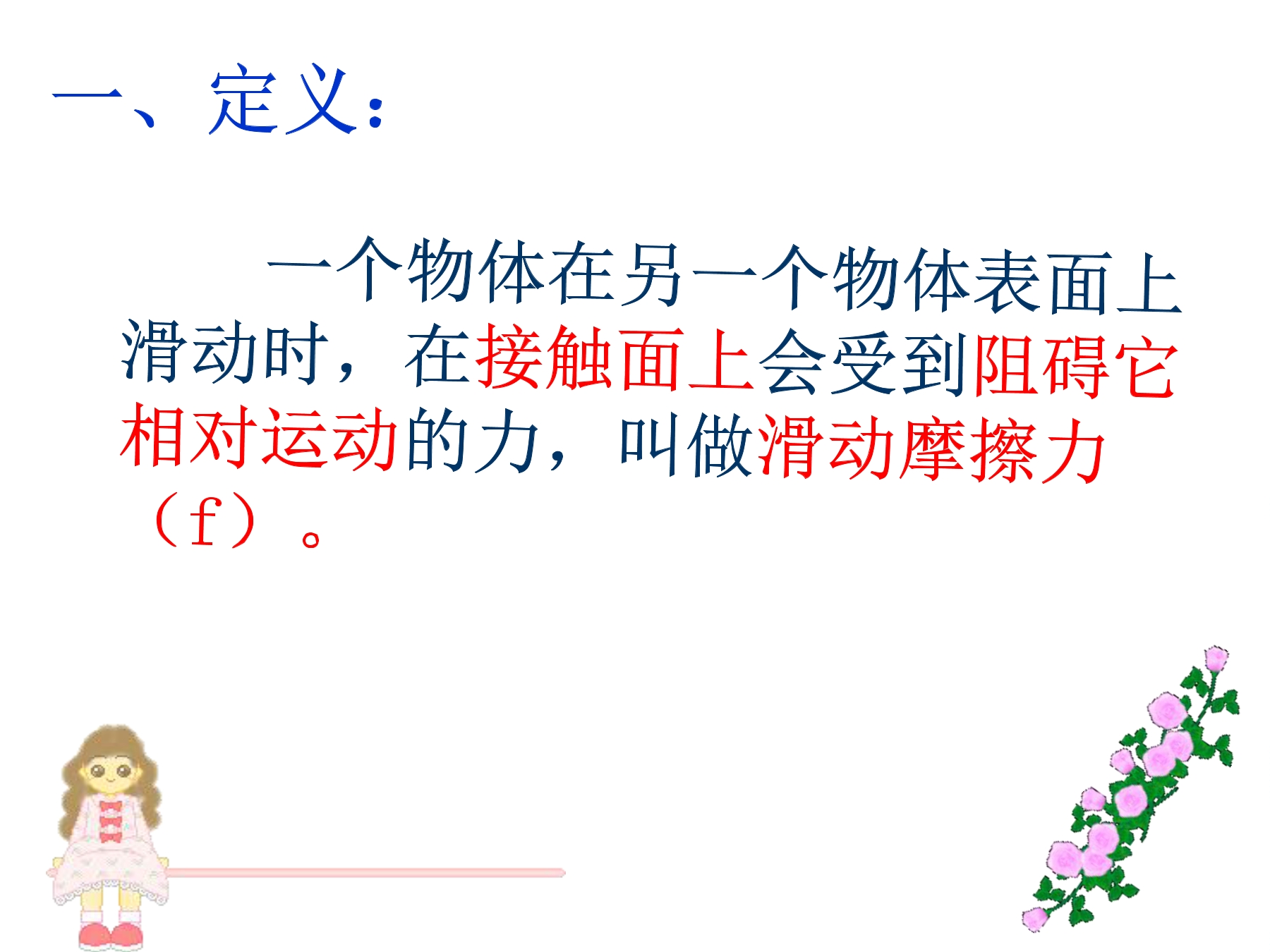 一、定义：

一个物体在另一个物体表面上滑动时，在接触面上会受到阻碍它相对运动的力，叫做滑动摩擦力（f）。